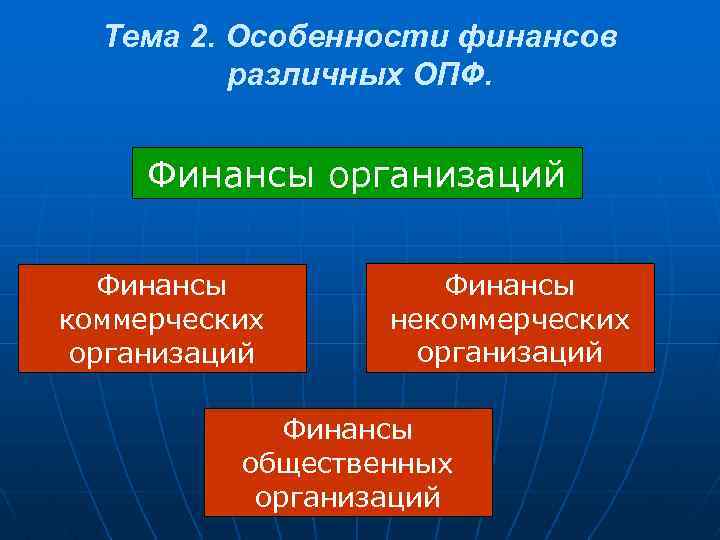 Тема 2. Особенности финансов различных ОПФ.

Финансы организаций

Финансы коммерческих организаций

Финансы некоммерческих организаций

Финансы общественных организаций